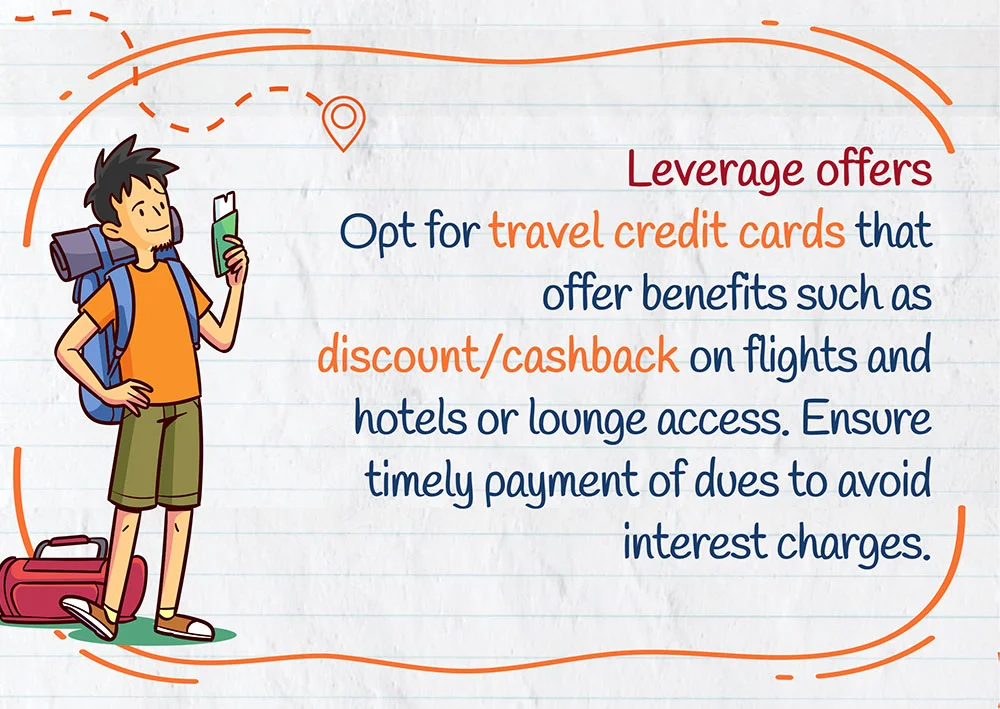 Leverage offers

Opt for travel credit cards that offer benefits such as discount/cashback on flights and hotels or lounge access. Ensure timely payment of dues to avoid interest charges.